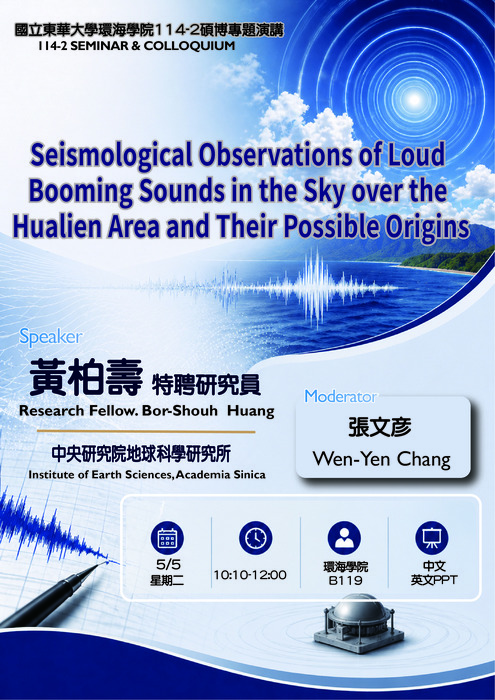 國立東華大學環海學院114-2碩博專題演講
114-2 SEMINAR & COLLOQUIUM

Seismological Observations of Loud Booming Sounds in the Sky over the Hualien Area and Their Possible Origins

Speaker
黃柏壽 特聘研究員
Research Fellow. Bor-Shouh Huang
中央研究院地球科學研究所
Institute of Earth Sciences, Academia Sinica

Moderator
張文彥
Wen-Yen Chang

5/5
星期二

10:10-12:00

環海學院
B119

中文
英文PPT